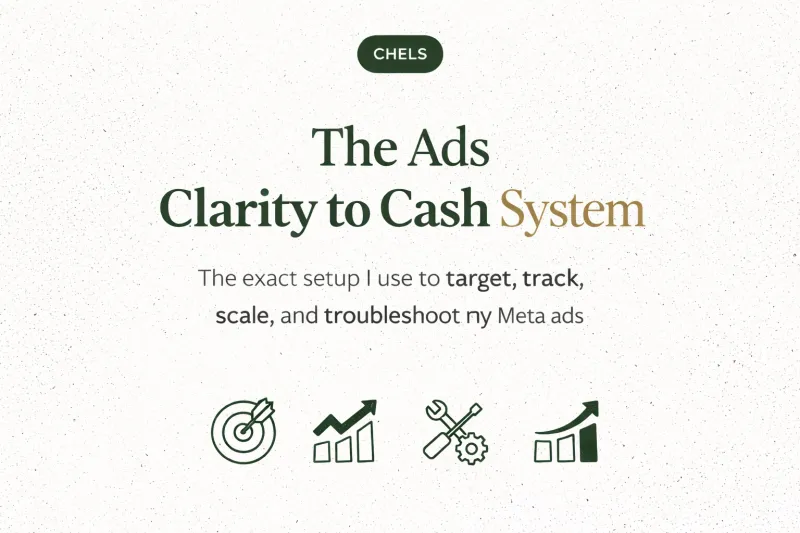 CHELS

The Ads
Clarity to Cash System

The exact setup I use to target, track, scale, and troubleshoot ny Meta ads